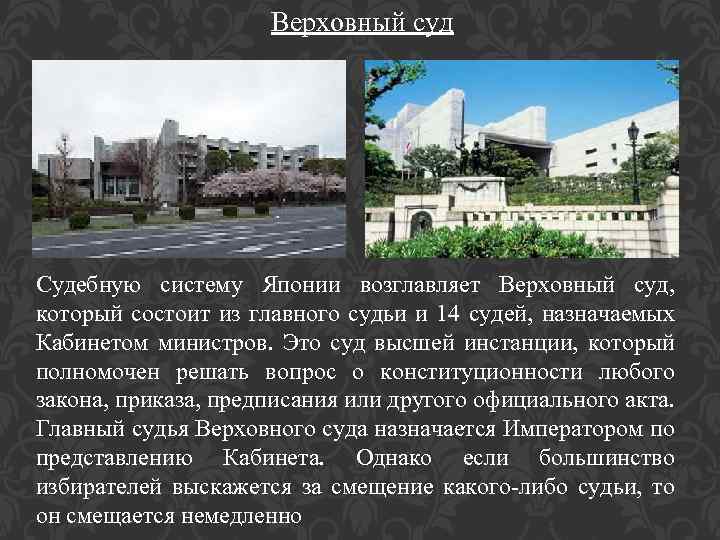 Верховный суд

Судебную систему Японии возглавляет Верховный суд, который состоит из главного судьи и 14 судей, назначаемых Кабинетом министров. Это суд высшей инстанции, который полномочен решать вопрос о конституционности любого закона, приказа, предписания или другого официального акта. Главный судья Верховного суда назначается Императором по представлению Кабинета. Однако если большинство избирателей выскажется за смещение какого-либо судьи, то он смещается немедленно